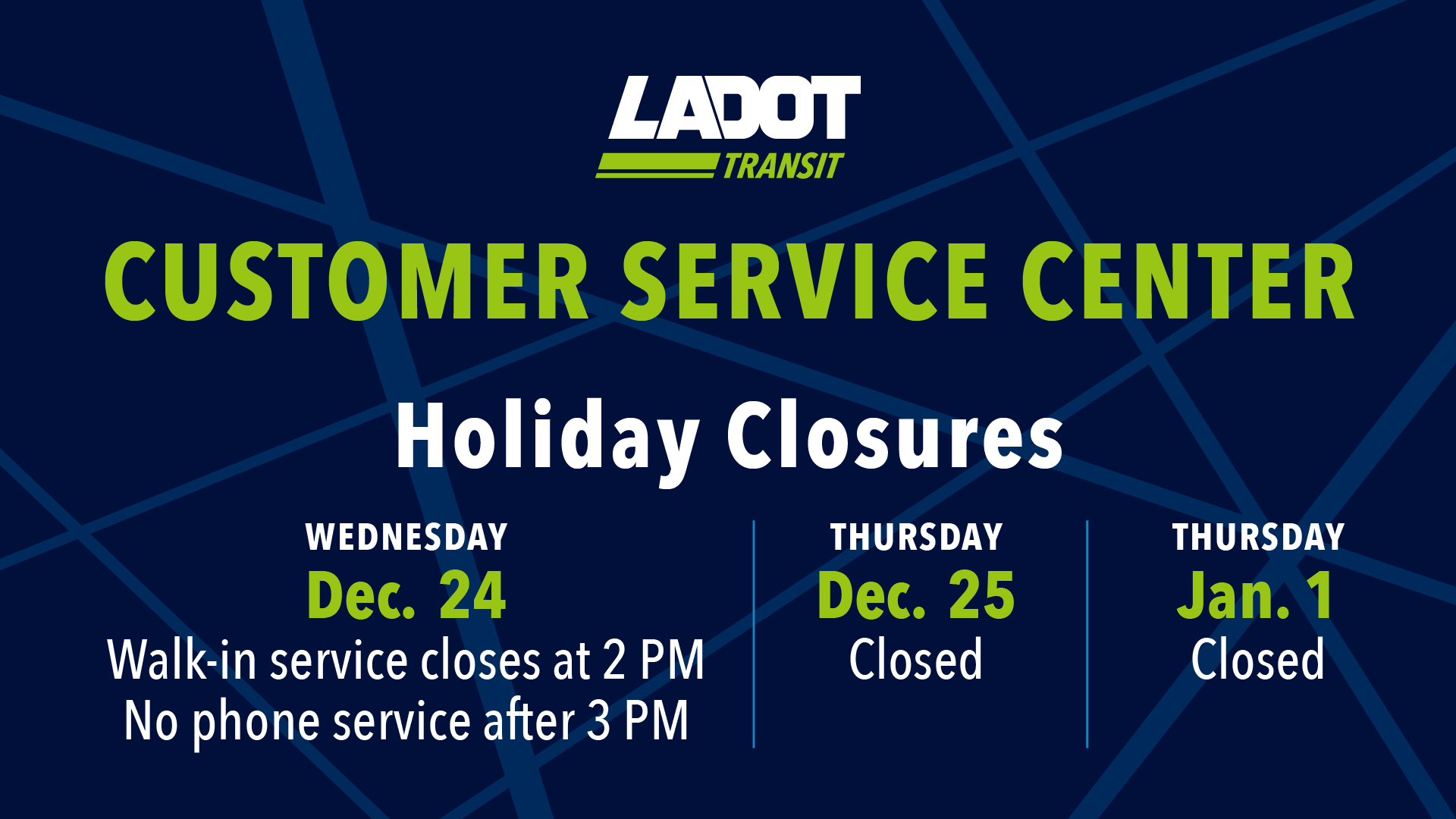 LADOT
TRANSIT

CUSTOMER SERVICE CENTER

Holiday Closures

WEDNESDAY
Dec. 24
Walk-in service closes at 2 PM
No phone service after 3 PM

THURSDAY
Dec. 25
Closed

THURSDAY
Jan. 1
Closed